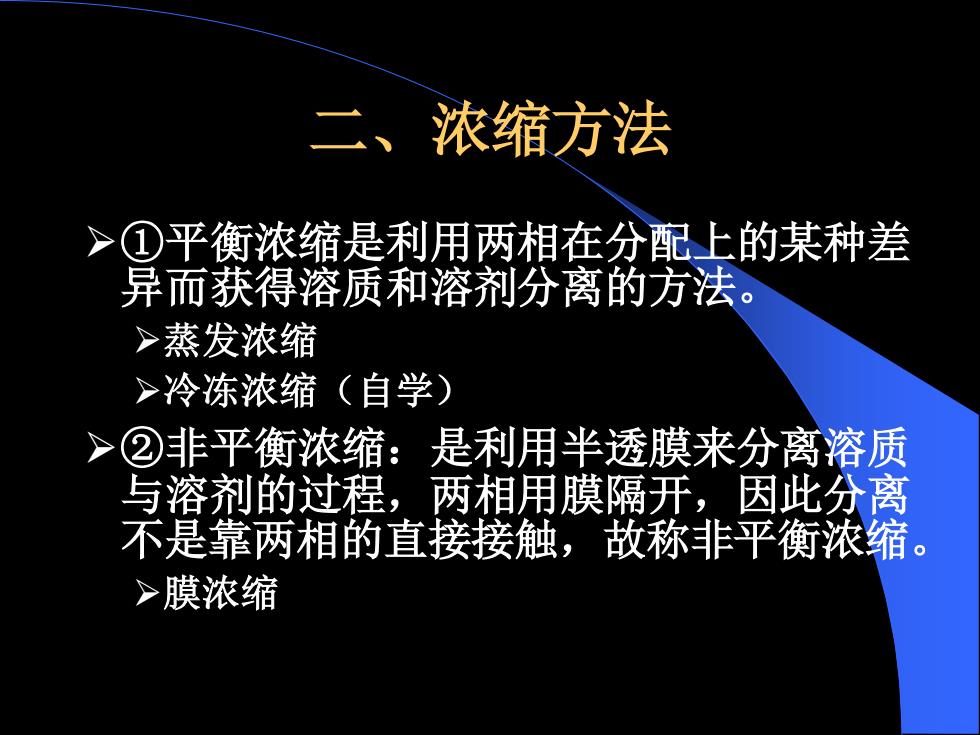 二、浓缩方法

➢①平衡浓缩是利用两相在分配上的某种差异而获得溶质和溶剂分离的方法。

➢蒸发浓缩

➢冷冻浓缩（自学）

➢②非平衡浓缩：是利用半透膜来分离溶质与溶剂的过程，两相用膜隔开，因此分离不是靠两相的直接接触，故称非平衡浓缩。

➢膜浓缩